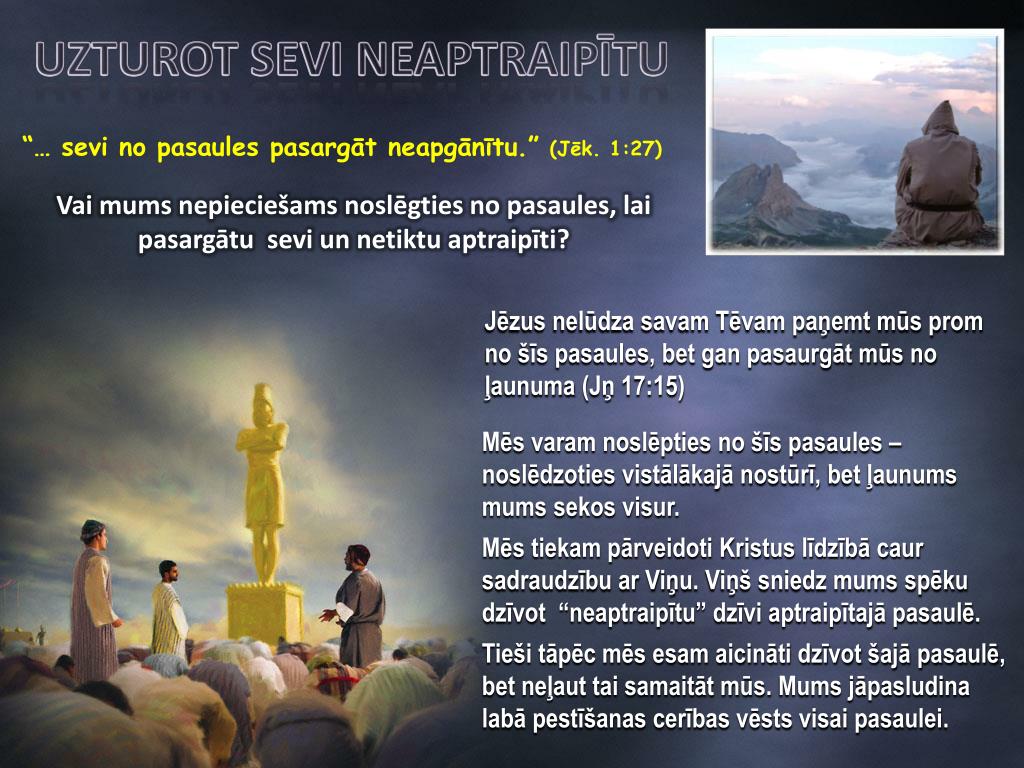 UZTUROT SEVI NEAPTRAIPĪTU

“… sevi no pasaules pasargāt neapgānītu.” (Jēk. 1:27)

Vai mums nepieciešams noslēgties no pasaules, lai pasargātu sevi un netiktu aptraipīti?

Jēzus nelūdza savam Tēvam paņemt mūs prom no šīs pasaules, bet gan pasaurgāt mūs no ļaunuma (Jņ 17:15)

Mēs varam noslēpties no šīs pasaules – noslēdzoties vistālākajā nostūrī, bet ļaunums mums sekos visur.

Mēs tiekam pārveidoti Kristus līdzībā caur sadraudzību ar Viņu. Viņš sniedz mums spēku dzīvot “neaptraipītu” dzīvi aptraipītajā pasaulē.

Tieši tāpēc mēs esam aicināti dzīvot šajā pasaulē, bet neļaut tai samaitāt mūs. Mums jāpasludina labā pestīšanas cerības vēsts visai pasaulei.